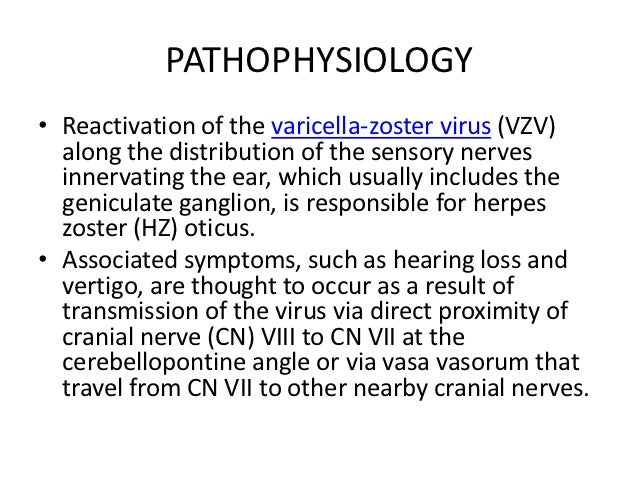 PATHOPHYSIOLOGY

• Reactivation of the varicella-zoster virus (VZV) along the distribution of the sensory nerves innervating the ear, which usually includes the geniculate ganglion, is responsible for herpes zoster (HZ) oticus.

• Associated symptoms, such as hearing loss and vertigo, are thought to occur as a result of transmission of the virus via direct proximity of cranial nerve (CN) VIII to CN VII at the cerebellopontine angle or via vasa vasorum that travel from CN VII to other nearby cranial nerves.